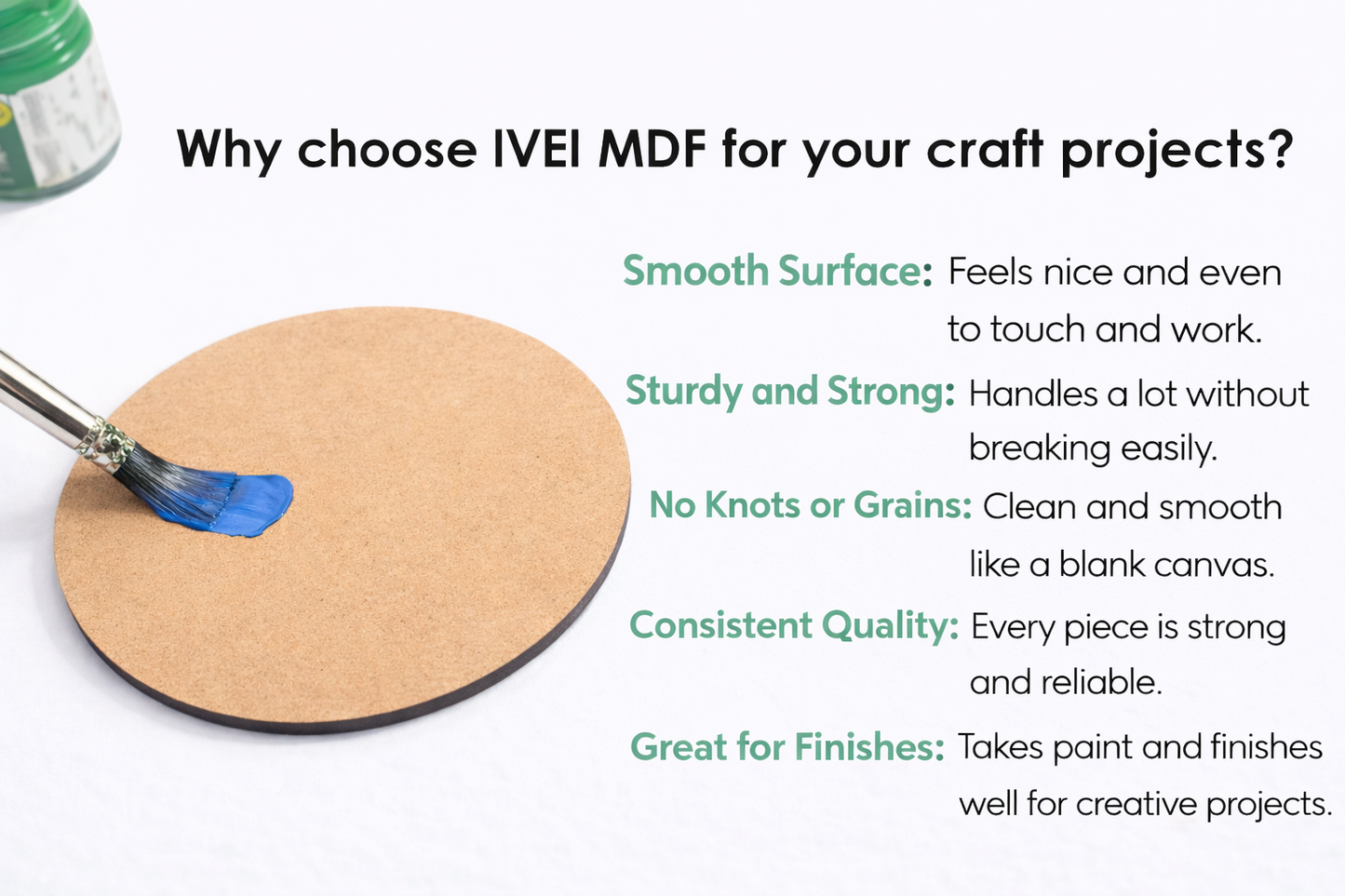 Why choose IVEI MDF for your craft projects?

Smooth Surface: Feels nice and even to touch and work.

Sturdy and Strong: Handles a lot without breaking easily.

No Knots or Grains: Clean and smooth like a blank canvas.

Consistent Quality: Every piece is strong and reliable.

Great for Finishes: Takes paint and finishes well for creative projects.